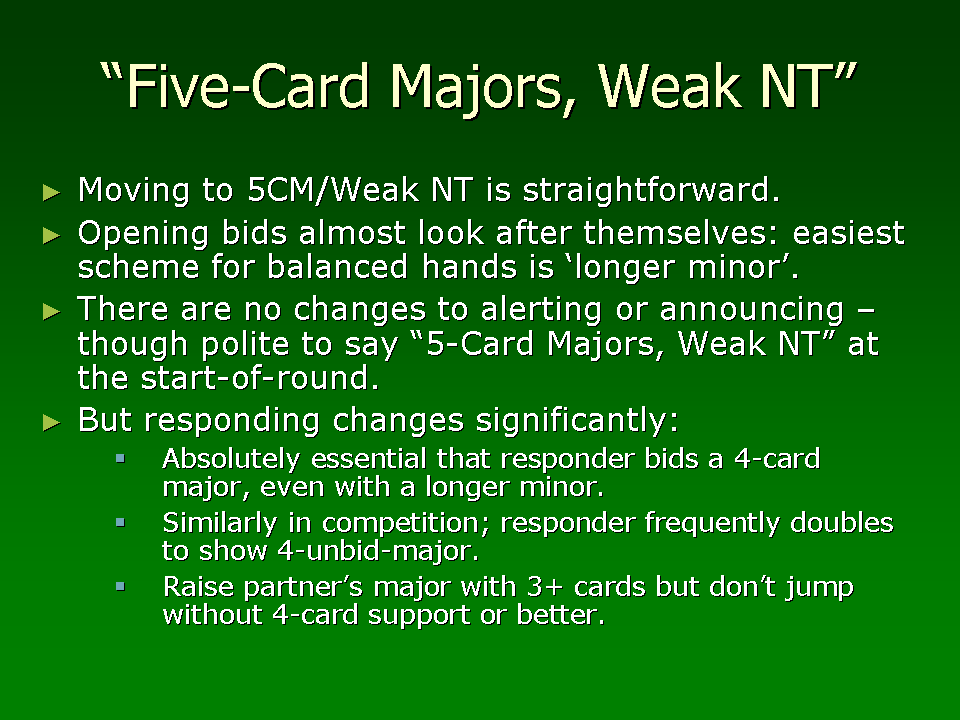 “Five-Card Majors, Weak NT”

► Moving to 5CM/Weak NT is straightforward.

► Opening bids almost look after themselves: easiest scheme for balanced hands is ‘longer minor’.

► There are no changes to alerting or announcing – though polite to say “5-Card Majors, Weak NT” at the start-of-round.

► But responding changes significantly:

▪ Absolutely essential that responder bids a 4-card major, even with a longer minor.

▪ Similarly in competition; responder frequently doubles to show 4-unbid-major.

▪ Raise partner’s major with 3+ cards but don’t jump without 4-card support or better.